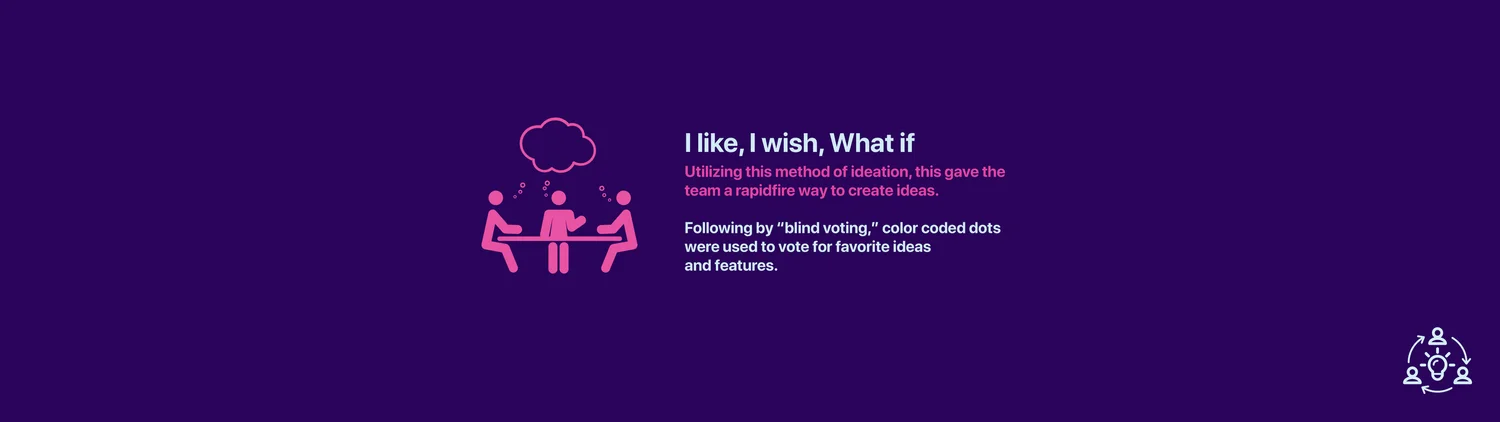 I like, I wish, What if

Utilizing this method of ideation, this gave the team a rapidfire way to create ideas.

Following by "blind voting," color coded dots were used to vote for favorite ideas and features.